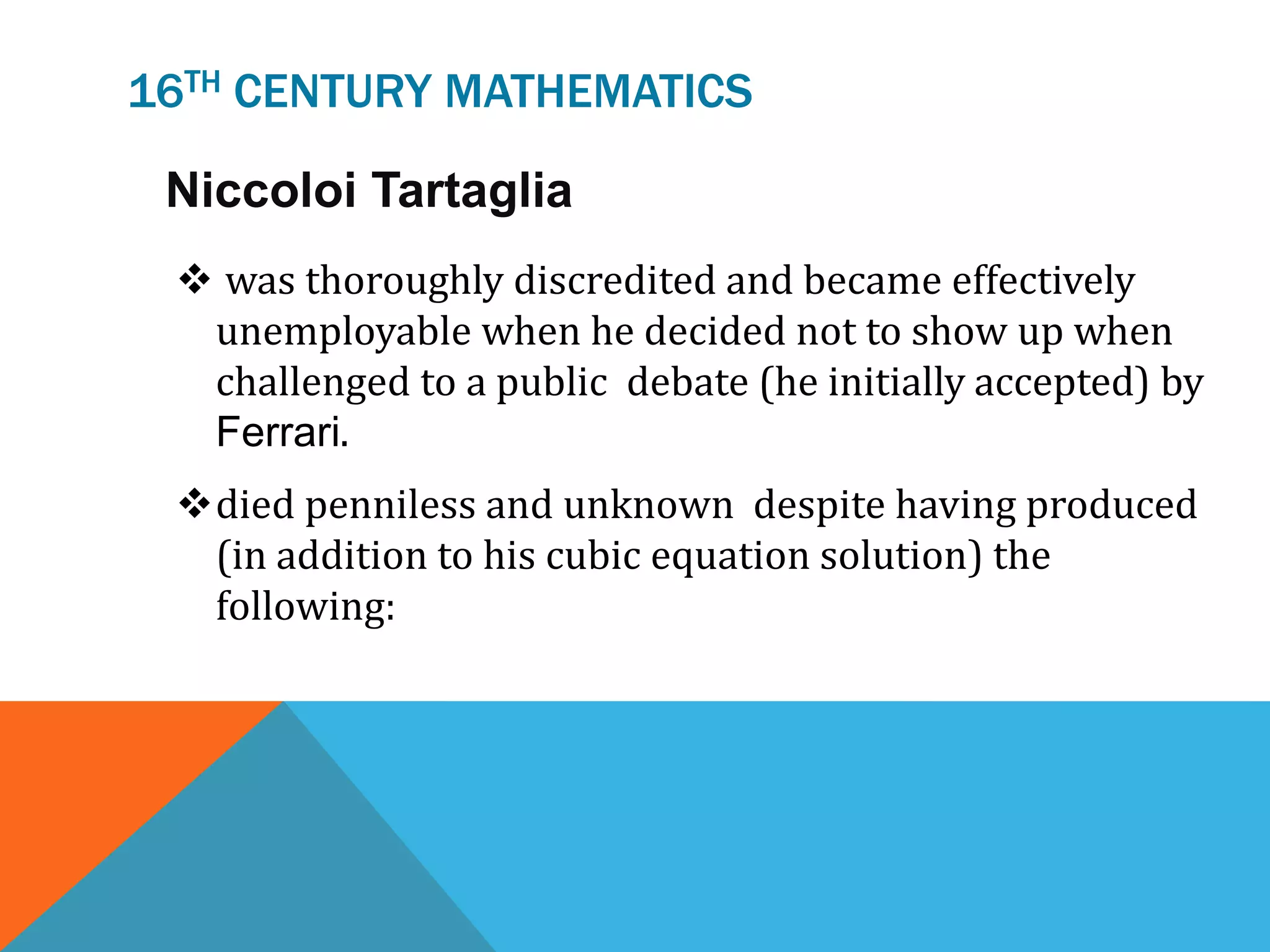 16TH CENTURY MATHEMATICS

Niccoloi Tartaglia

❖ was thoroughly discredited and became effectively unemployable when he decided not to show up when challenged to a public debate (he initially accepted) by Ferrari.

❖ died penniless and unknown despite having produced (in addition to his cubic equation solution) the following: